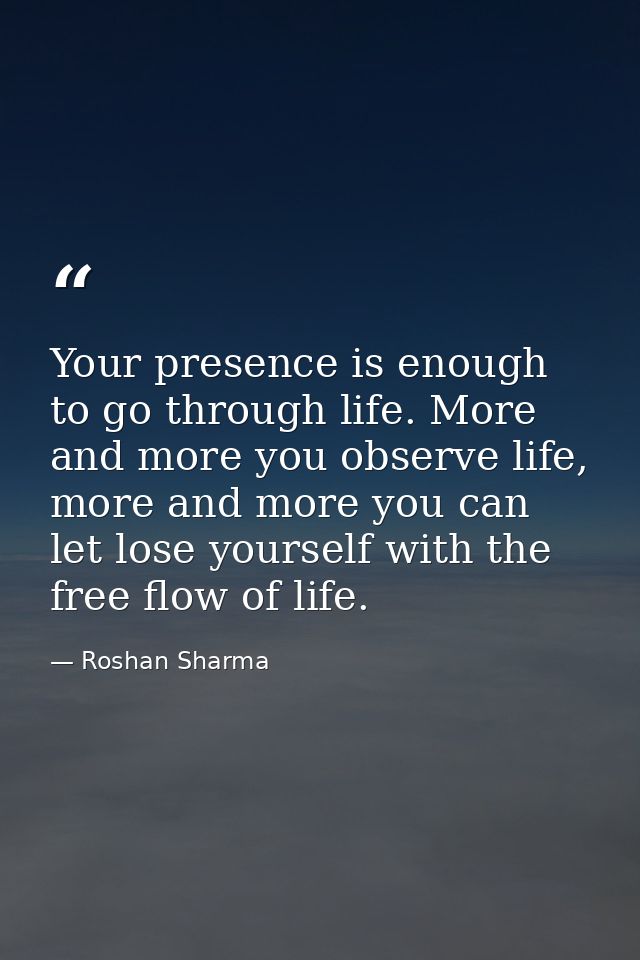 “

Your presence is enough to go through life. More and more you observe life, more and more you can let lose yourself with the free flow of life.

— Roshan Sharma